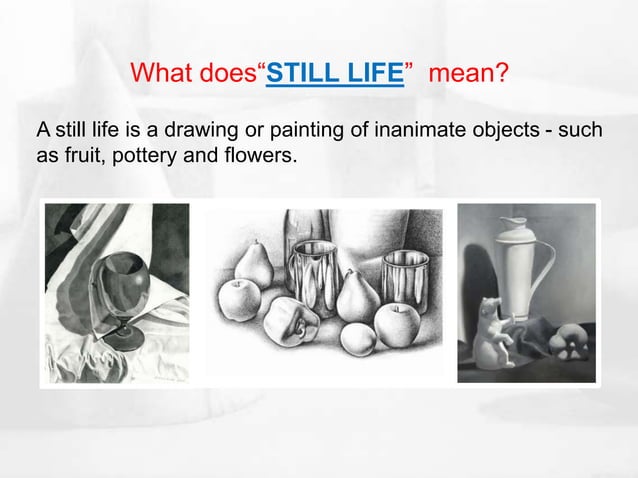 What does“STILL LIFE” mean?

A still life is a drawing or painting of inanimate objects - such as fruit, pottery and flowers.